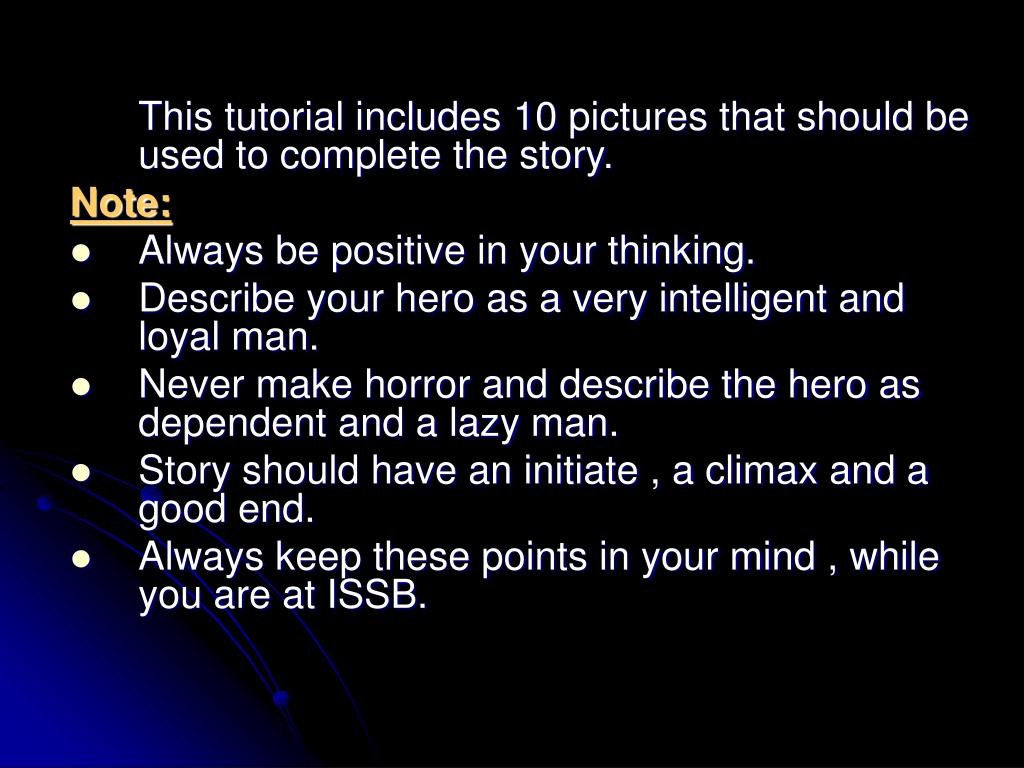 This tutorial includes 10 pictures that should be used to complete the story.

Note:

- Always be positive in your thinking.
- Describe your hero as a very intelligent and loyal man.
- Never make horror and describe the hero as dependent and a lazy man.
- Story should have an initiate , a climax and a good end.
- Always keep these points in your mind , while you are at ISSB.